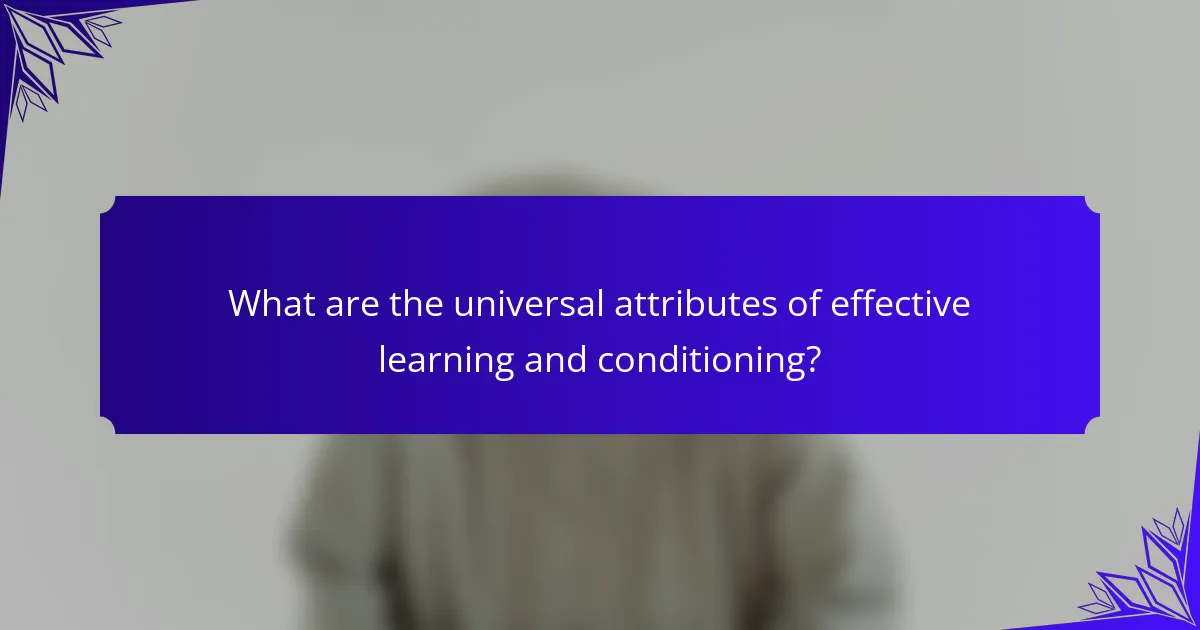 What are the universal attributes of effective learning and conditioning?